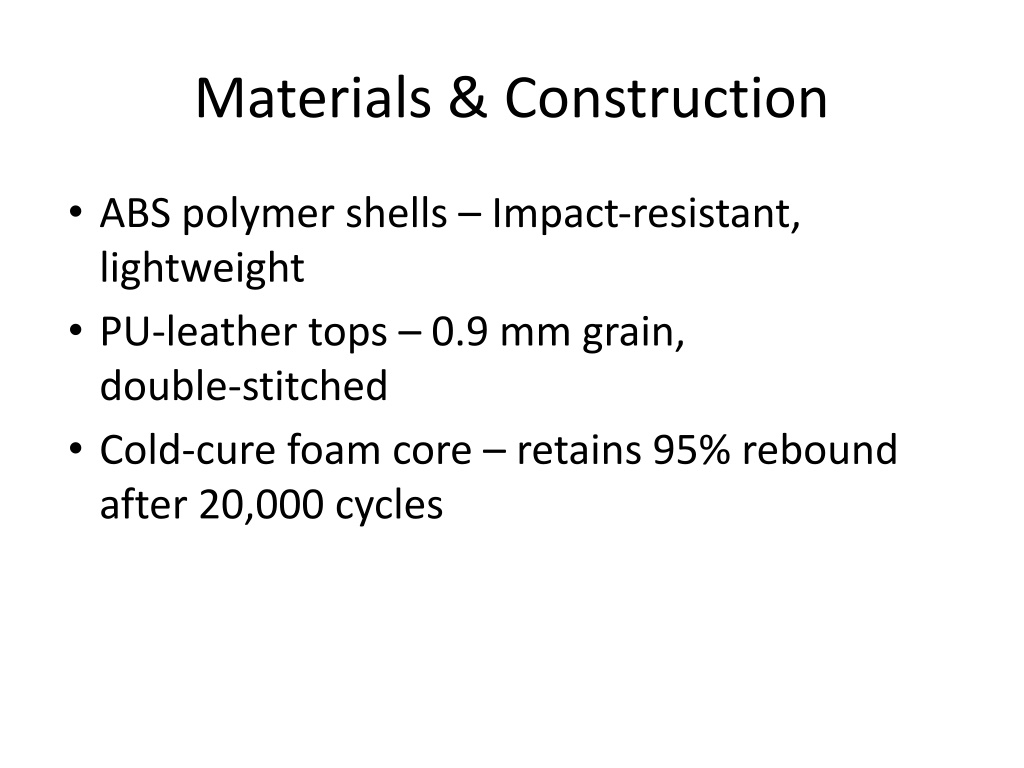 Materials & Construction

• ABS polymer shells – Impact-resistant, lightweight
• PU-leather tops – 0.9 mm grain, double-stitched
• Cold-cure foam core – retains 95% rebound after 20,000 cycles